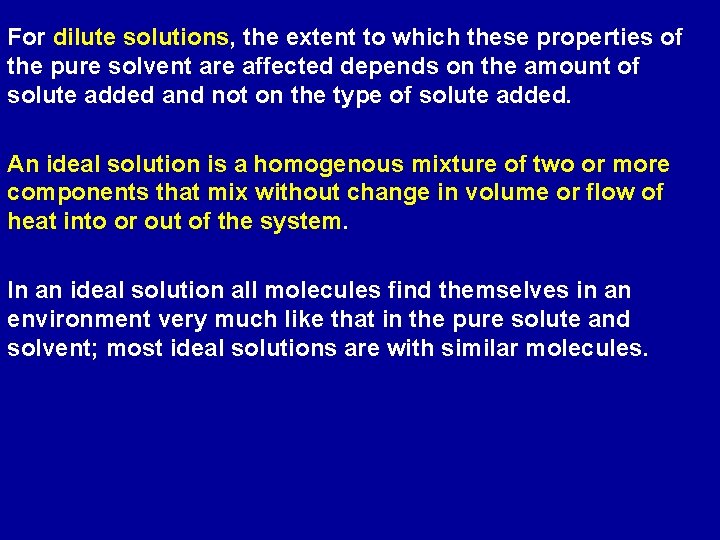 For dilute solutions, the extent to which these properties of the pure solvent are affected depends on the amount of solute added and not on the type of solute added.

An ideal solution is a homogenous mixture of two or more components that mix without change in volume or flow of heat into or out of the system.

In an ideal solution all molecules find themselves in an environment very much like that in the pure solute and solvent; most ideal solutions are with similar molecules.